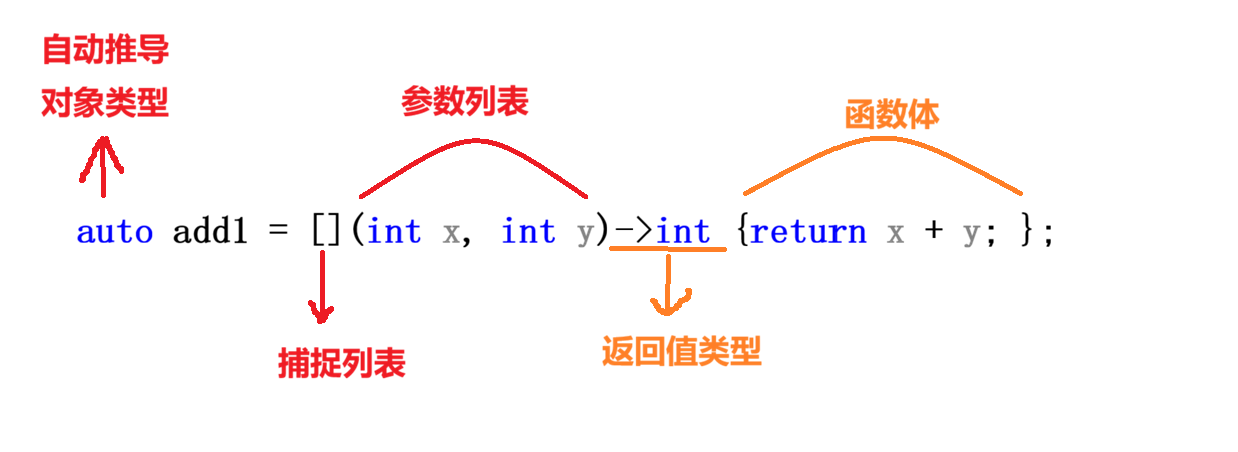 自动推导
对象类型

参数列表

函数体

auto add1 = [](int x, int y)->int {return x + y; };

捕捉列表

返回值类型